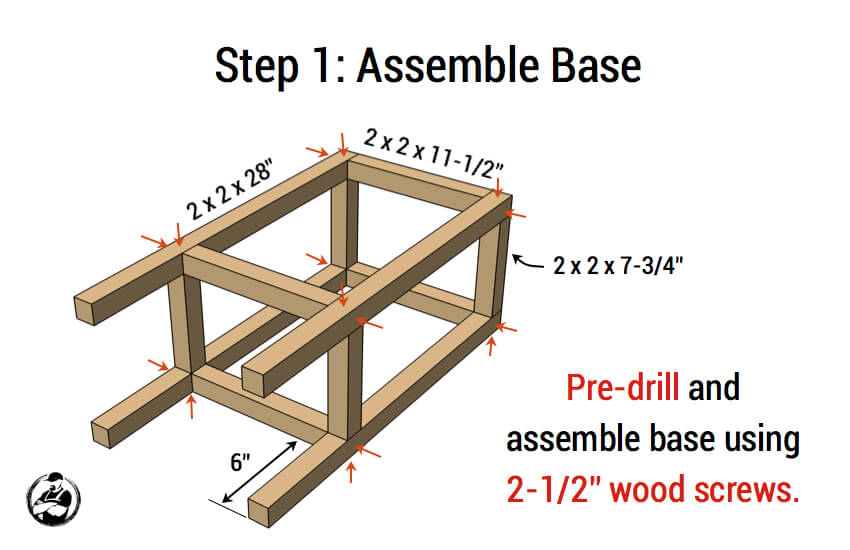 Step 1: Assemble Base

2 x 2 x 28"

2 x 2 x 11-1/2"

2 x 2 x 7-3/4"

6"

Pre-drill and assemble base using 2-1/2" wood screws.